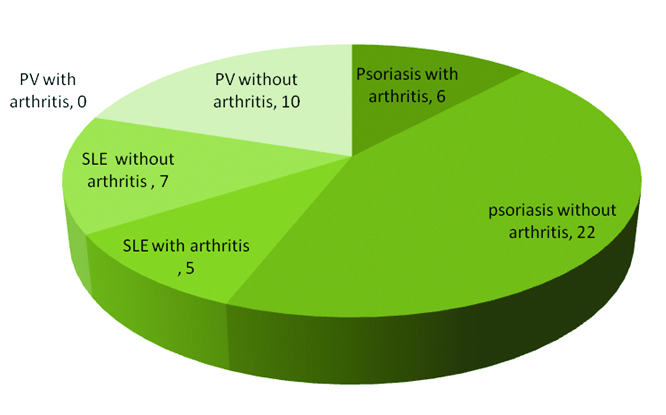 PV with arthritis, 0

PV without arthritis, 10

Psoriasis with arthritis, 6

SLE without arthritis , 7

psoriasis without arthritis, 22

SLE with arthritis , 5